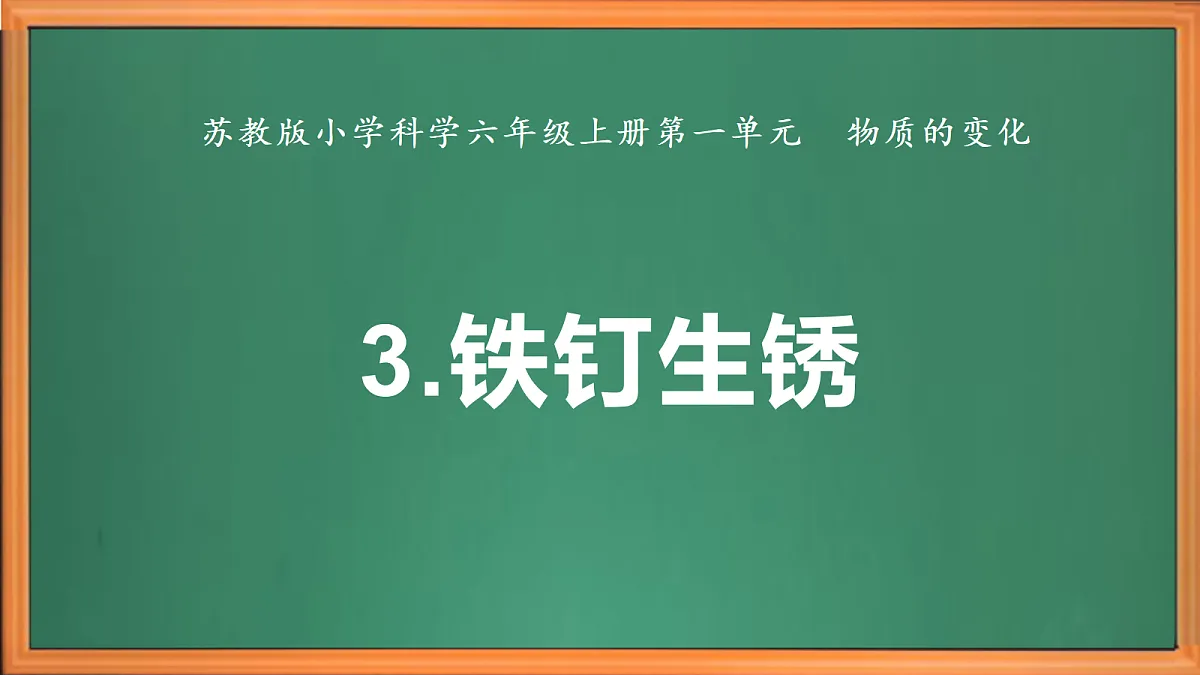 苏教版小学科学六年级上册第一单元　物质的变化

3.铁钉生锈